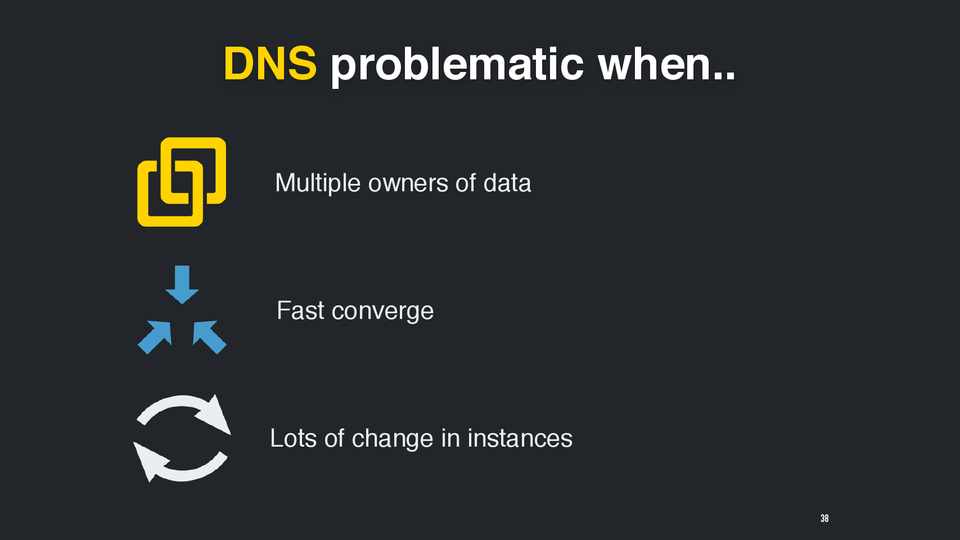 DNS problematic when..

Multiple owners of data

Fast converge

Lots of change in instances

38